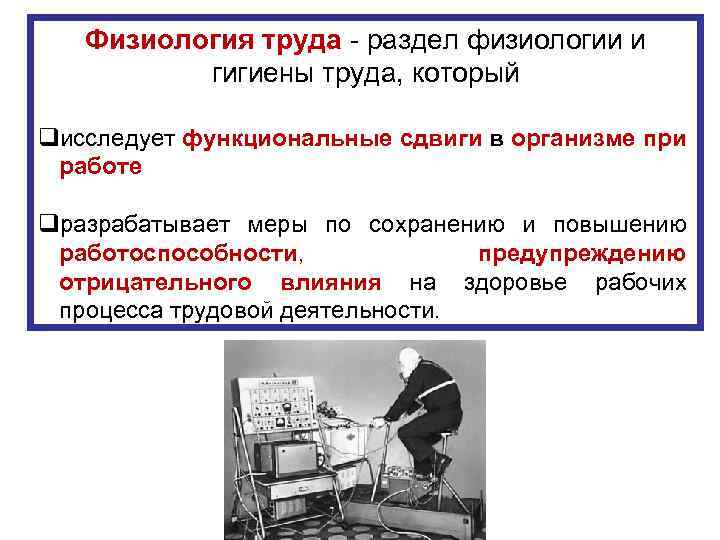 Физиология труда - раздел физиологии и гигиены труда, который

❑исследует функциональные сдвиги в организме при работе

❑разрабатывает меры по сохранению и повышению работоспособности, предупреждению отрицательного влияния на здоровье рабочих процесса трудовой деятельности.